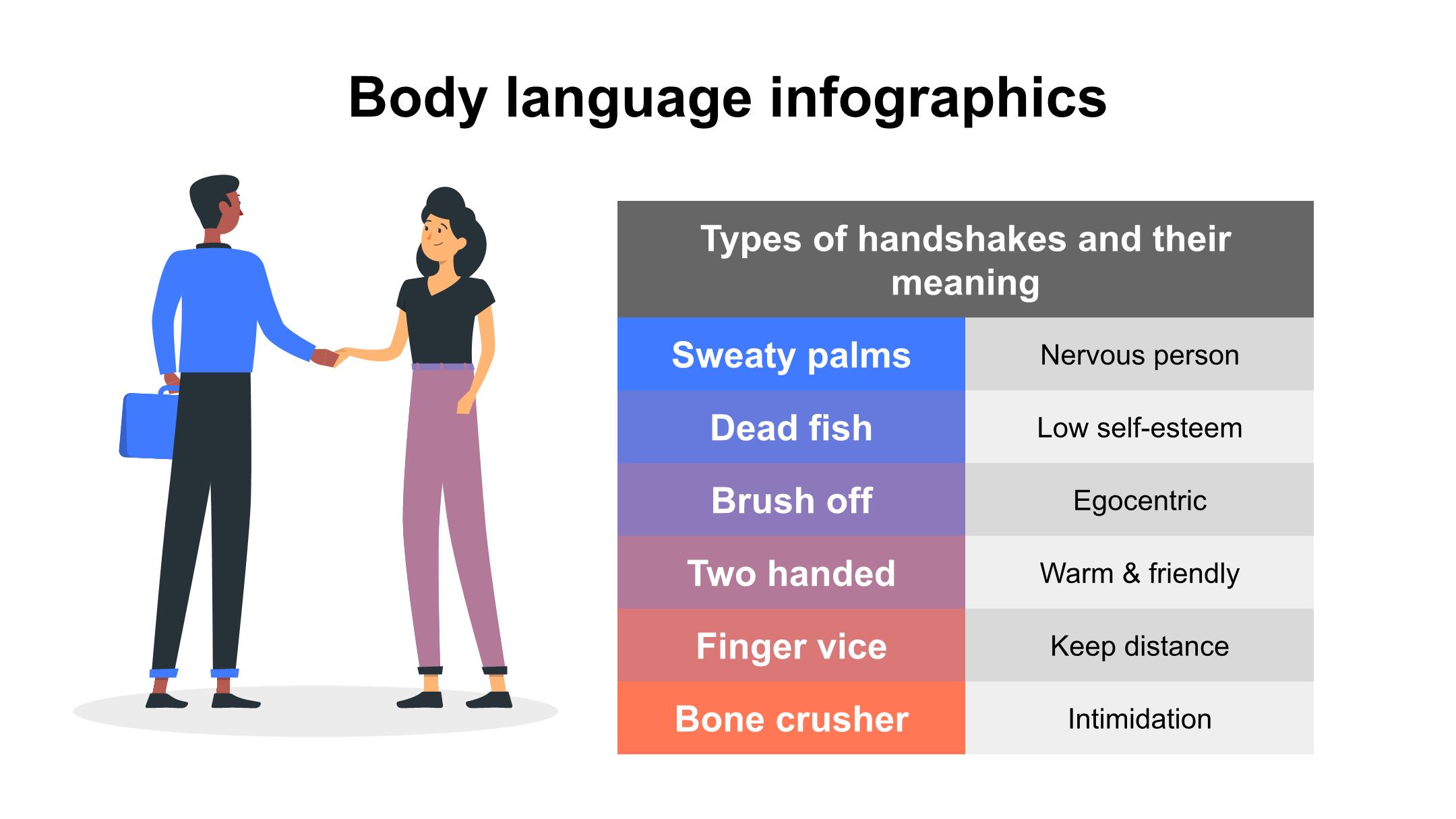 Body language infographics

| Types of handshakes and their meaning | |
|---|---|
| Sweaty palms | Nervous person |
| Dead fish | Low self-esteem |
| Brush off | Egocentric |
| Two handed | Warm & friendly |
| Finger vice | Keep distance |
| Bone crusher | Intimidation |